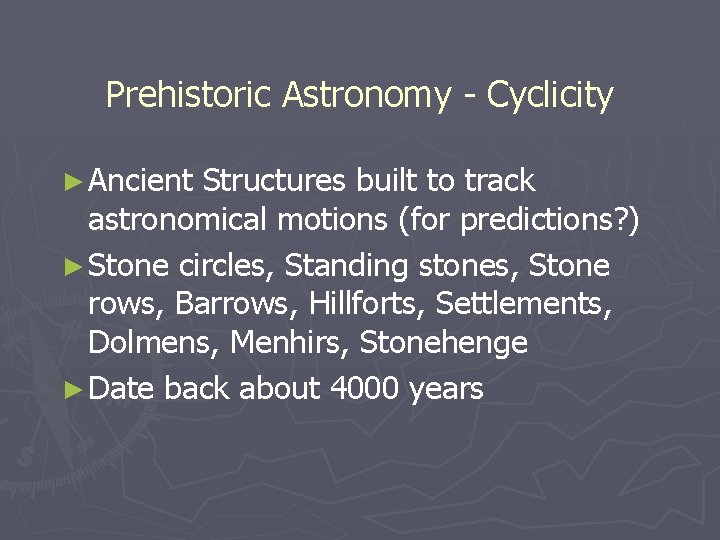 Prehistoric Astronomy - Cyclicity

► Ancient Structures built to track astronomical motions (for predictions?)
► Stone circles, Standing stones, Stone rows, Barrows, Hillforts, Settlements, Dolmens, Menhirs, Stonehenge
► Date back about 4000 years